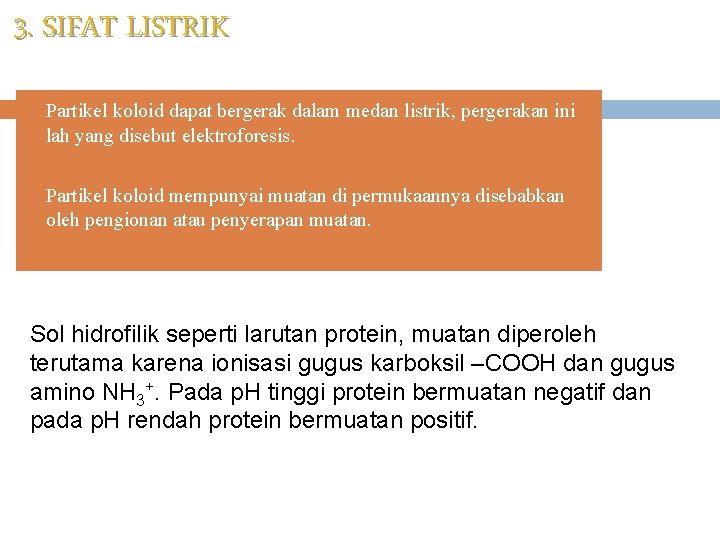 3. SIFAT LISTRIK

Partikel koloid dapat bergerak dalam medan listrik, pergerakan ini lah yang disebut elektroforesis.

Partikel koloid mempunyai muatan di permukaannya disebabkan oleh pengionan atau penyerapan muatan.

Sol hidrofilik seperti larutan protein, muatan diperoleh terutama karena ionisasi gugus karboksil –COOH dan gugus amino $NH_3^+$. Pada pH tinggi protein bermuatan negatif dan pada pH rendah protein bermuatan positif.